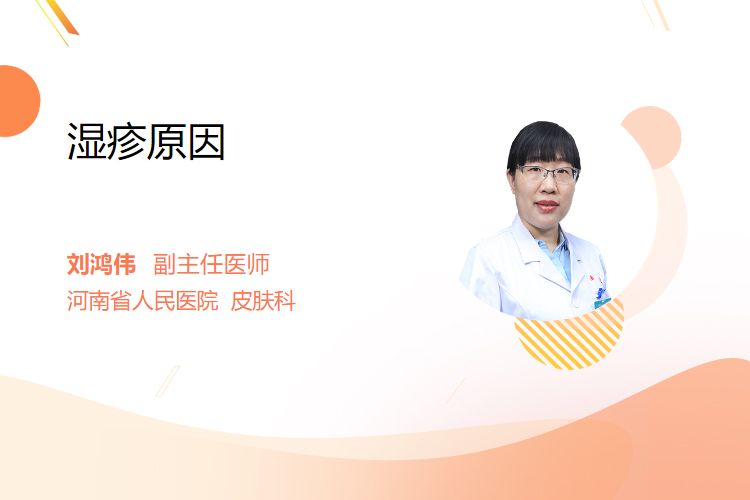 湿疹原因

刘鸿伟 副主任医师
河南省人民医院 皮肤科